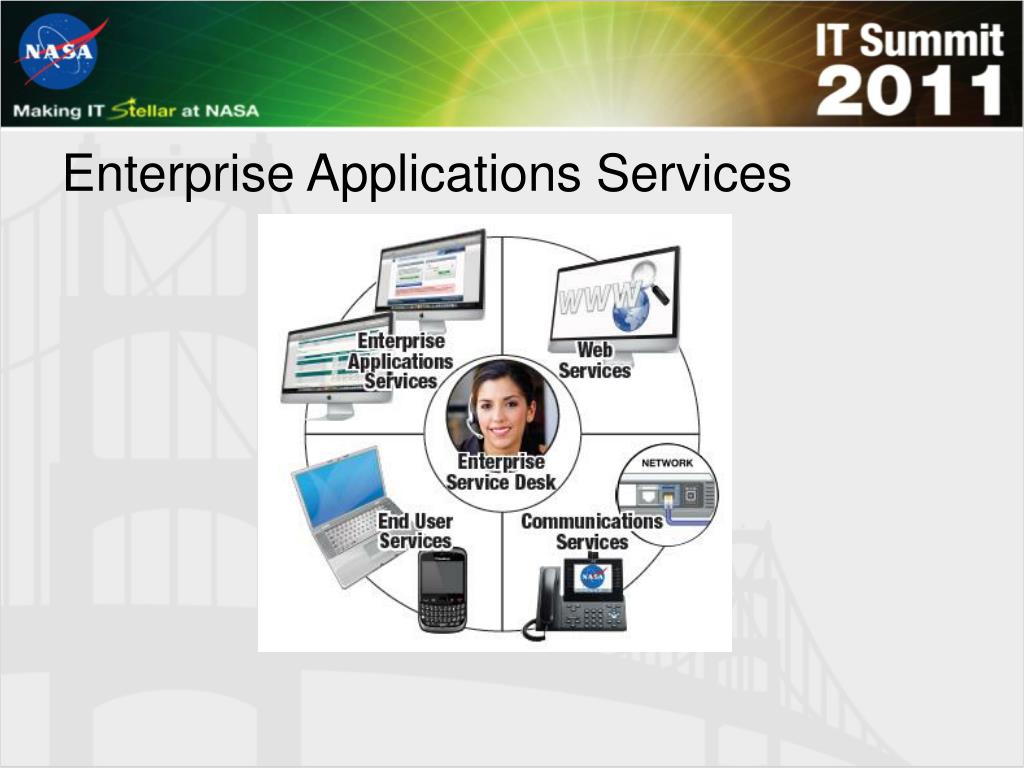 NASA

Making IT Stellar at NASA

IT Summit 2011

Enterprise Applications Services

Enterprise Applications Services

WWW

Web Services

Enterprise Service Desk

NETWORK

End User Services

Communications Services

NASA